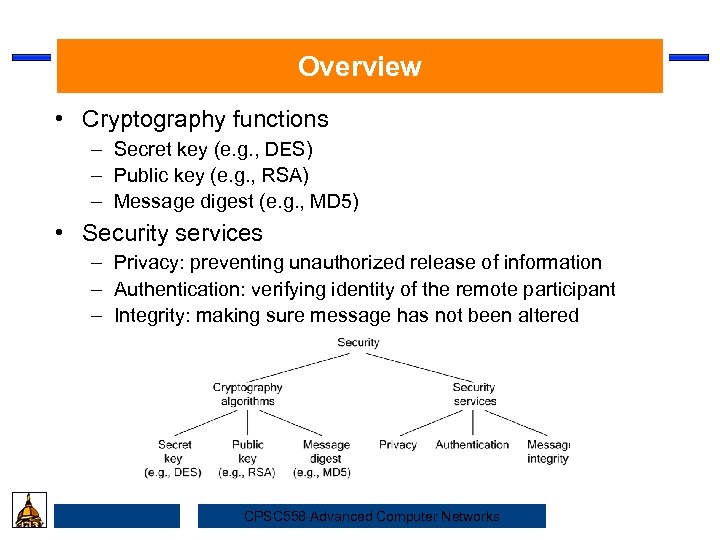 Overview

• Cryptography functions
 – Secret key (e.g., DES)
 – Public key (e.g., RSA)
 – Message digest (e.g., MD5)
• Security services
 – Privacy: preventing unauthorized release of information
 – Authentication: verifying identity of the remote participant
 – Integrity: making sure message has not been altered

Security
Cryptography algorithms
Security services
Secret key (e.g., DES)
Public key (e.g., RSA)
Message digest (e.g., MD5)
Privacy
Authentication
Message integrity

CPSC558 Advanced Computer Networks